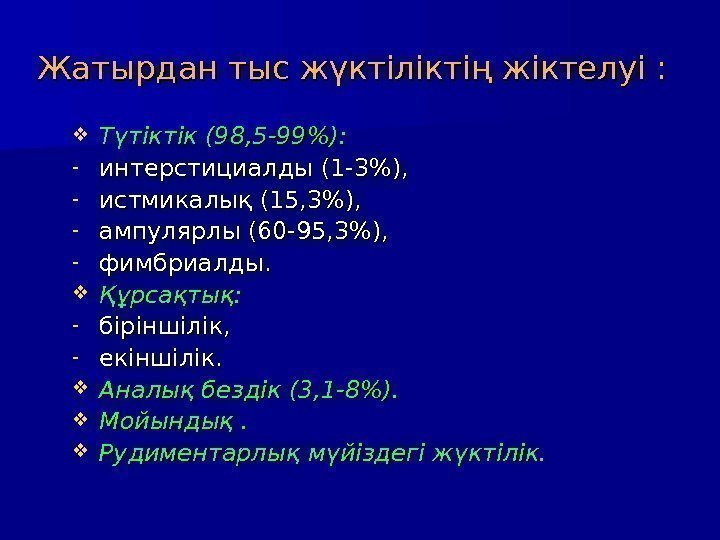 Жатырдан тыс жүктіліктің жіктелуі :

❖ Түтіктік (98,5-99%):
- интерстициалды (1-3%),
- истмикалық (15,3%),
- ампулярлы (60-95,3%),
- фимбриалды.
❖ Құрсақтық:
- біріншілік,
- екіншілік.
❖ Аналық бездік (3,1-8%).
❖ Мойындық .
❖ Рудиментарлық мүйіздегі жүктілік.